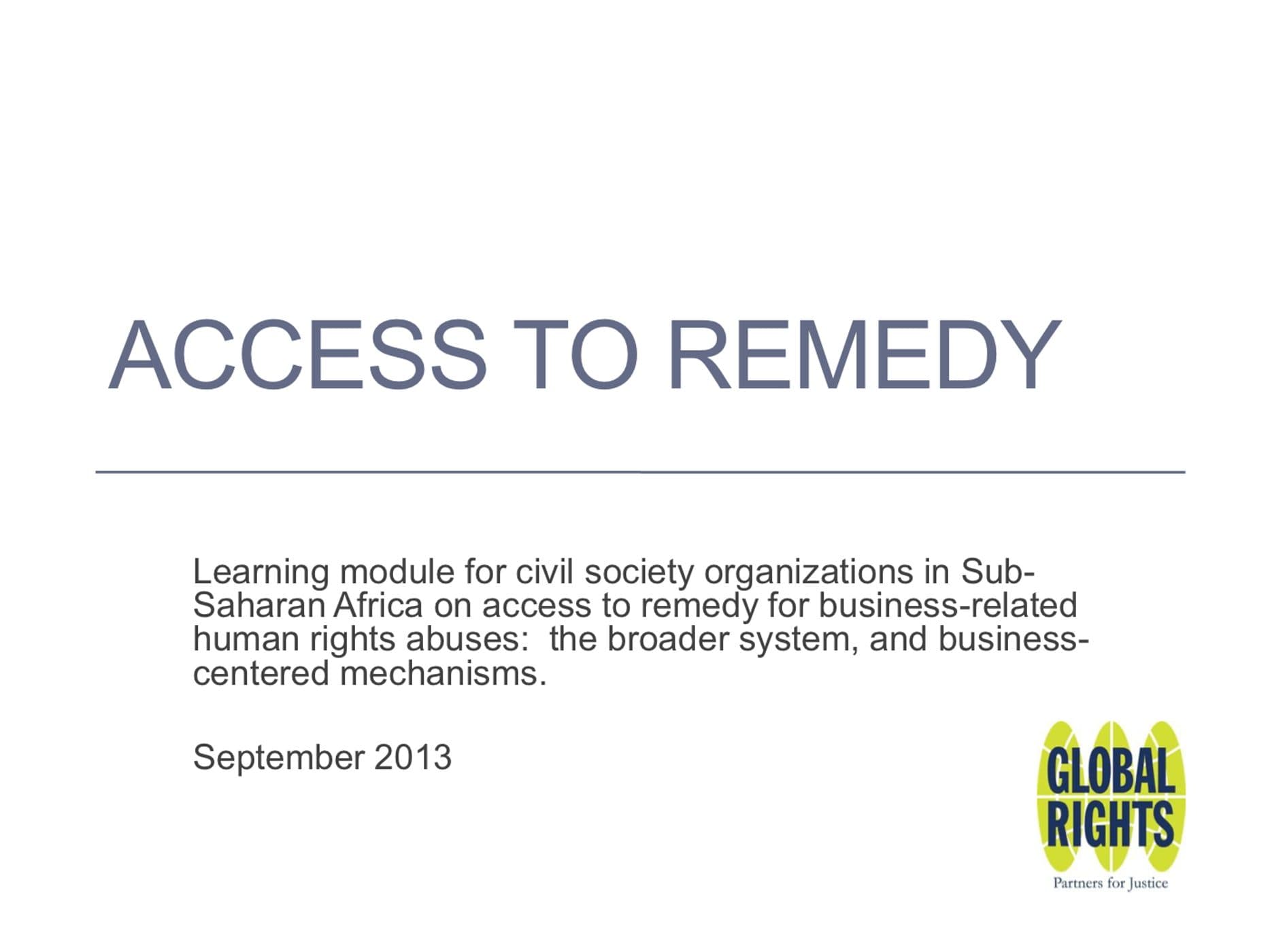 ACCESS TO REMEDY

Learning module for civil society organizations in Sub-Saharan Africa on access to remedy for business-related human rights abuses: the broader system, and business-centered mechanisms.

September 2013

GLOBAL RIGHTS
Partners for Justice